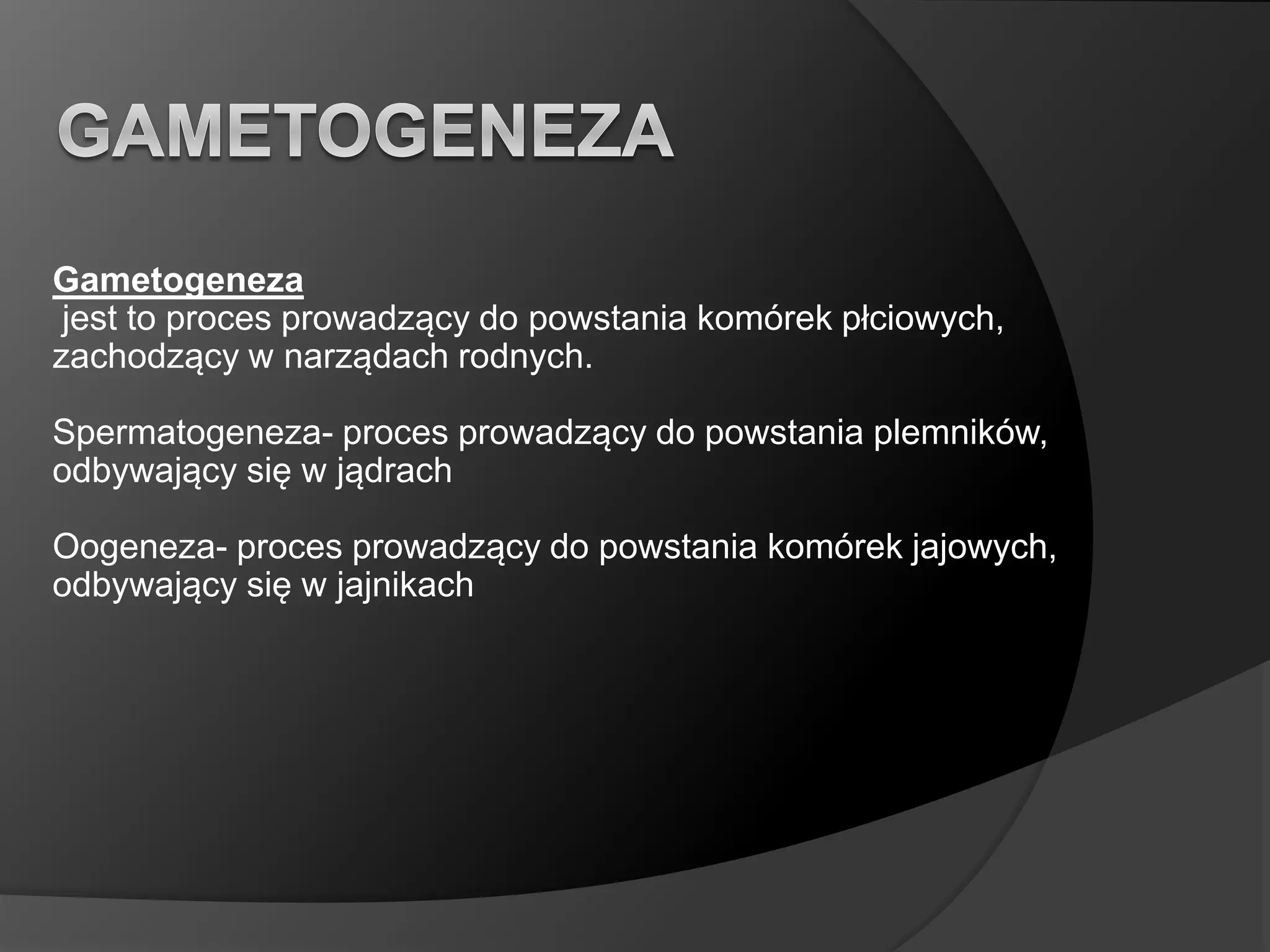 GAMETOGENEZA

Gametogeneza
jest to proces prowadzący do powstania komórek płciowych, zachodzący w narządach rodnych.

Spermatogeneza- proces prowadzący do powstania plemników, odbywający się w jądrach

Oogeneza- proces prowadzący do powstania komórek jajowych, odbywający się w jajnikach